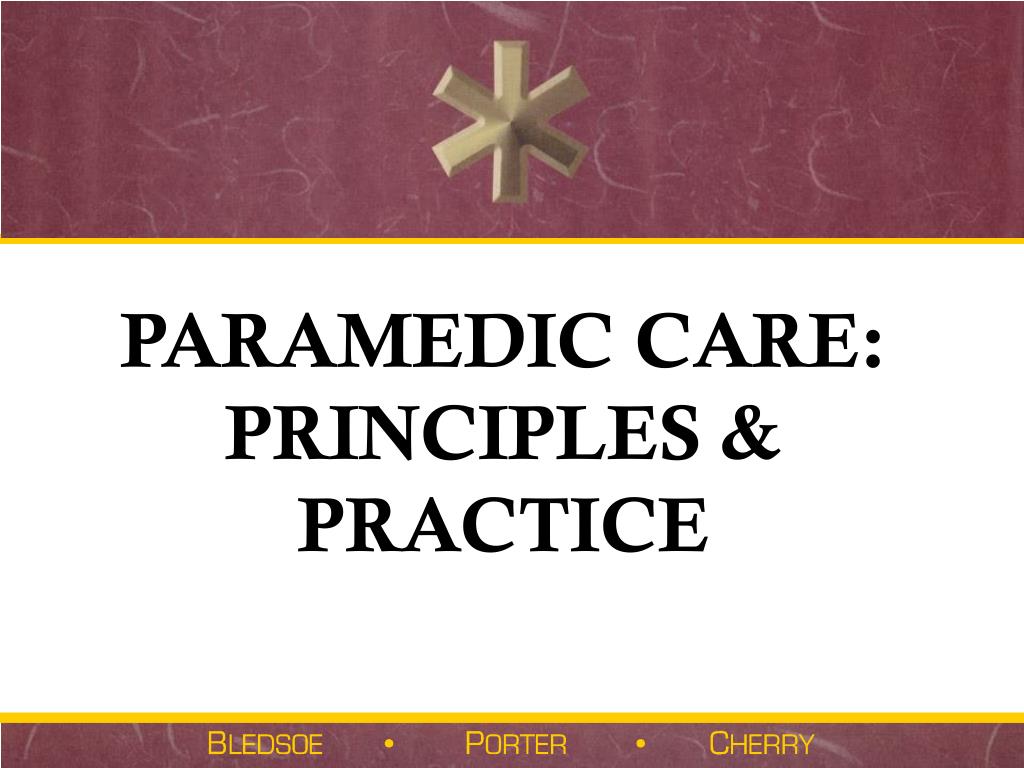 PARAMEDIC CARE: PRINCIPLES & PRACTICE

BLEDSOE • PORTER • CHERRY